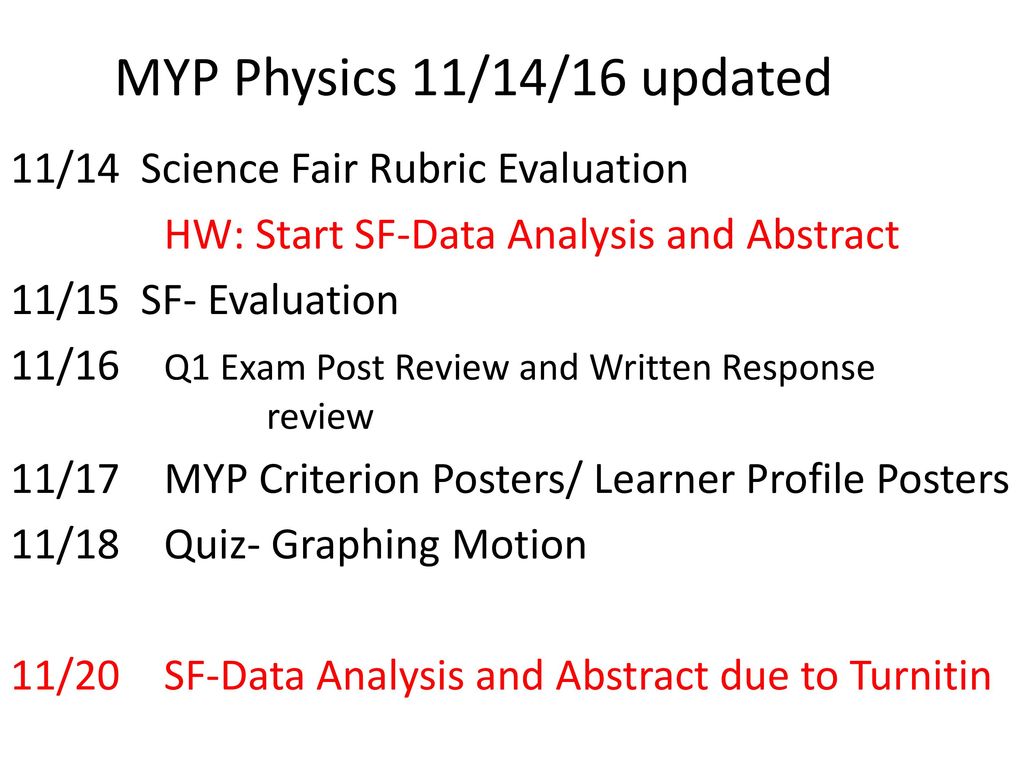 MYP Physics 11/14/16 updated

11/14 Science Fair Rubric Evaluation

HW: Start SF-Data Analysis and Abstract

11/15 SF- Evaluation

11/16 Q1 Exam Post Review and Written Response review

11/17 MYP Criterion Posters/ Learner Profile Posters

11/18 Quiz- Graphing Motion

11/20 SF-Data Analysis and Abstract due to Turnitin